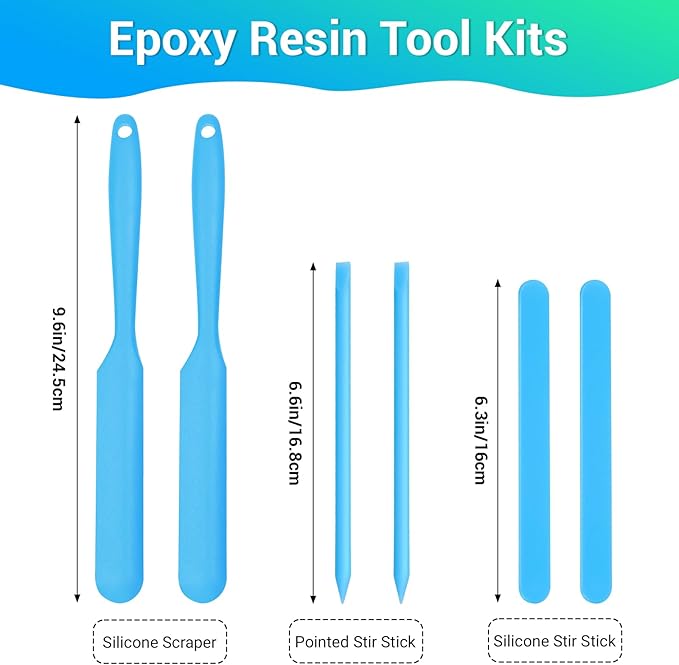 Epoxy Resin Tool Kits

9.6in/24.5cm

6.6in/16.8cm

6.3in/16cm

Silicone Scraper

Pointed Stir Stick

Silicone Stir Stick